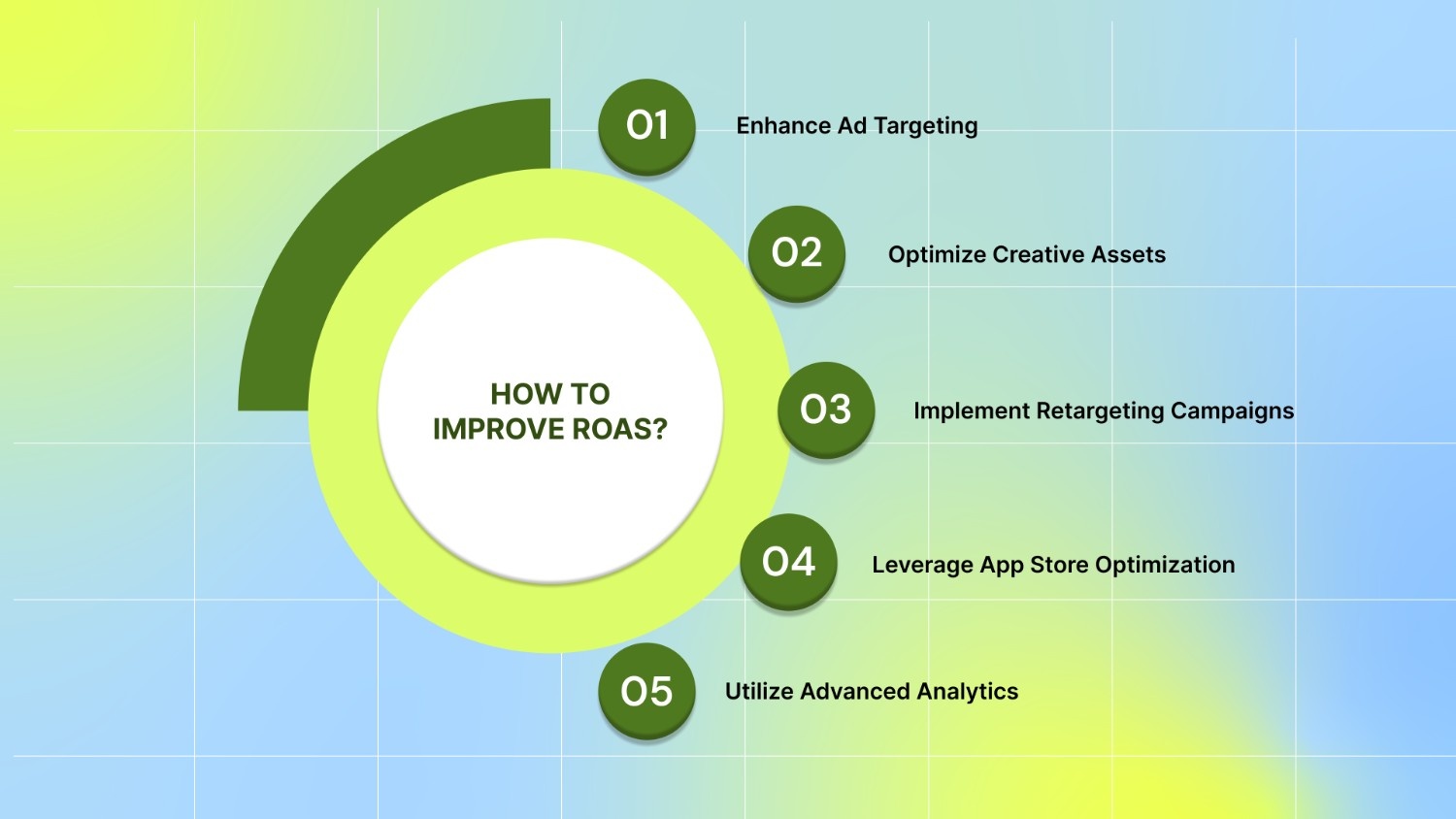 HOW TO IMPROVE ROAS?

01 Enhance Ad Targeting

02 Optimize Creative Assets

03 Implement Retargeting Campaigns

04 Leverage App Store Optimization

05 Utilize Advanced Analytics